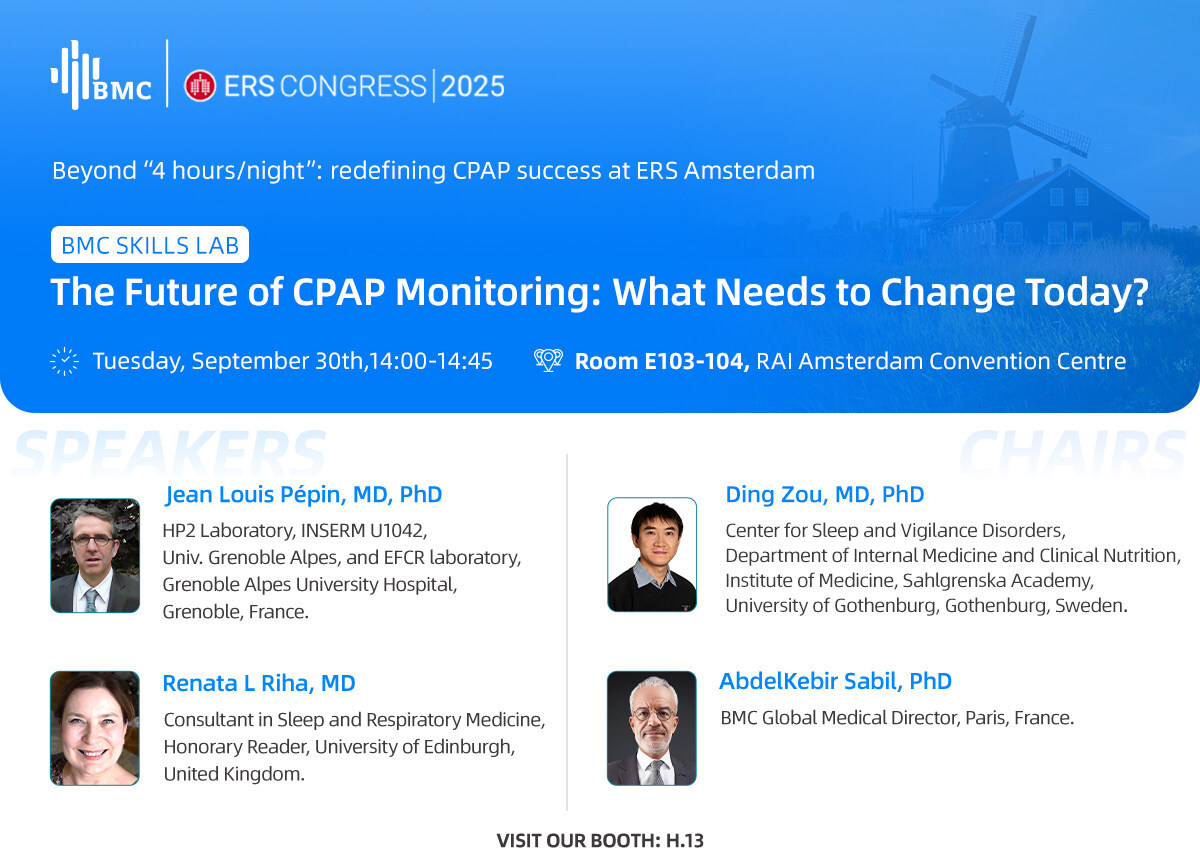 BMC | ERS CONGRESS | 2025

Beyond "4 hours/night": redefining CPAP success at ERS Amsterdam

BMC SKILLS LAB

The Future of CPAP Monitoring: What Needs to Change Today?

Tuesday, September 30th,14:00-14:45

Room E103-104, RAI Amsterdam Convention Centre

SPEAKERS

Jean Louis Pépin, MD, PhD
HP2 Laboratory, INSERM U1042, Univ. Grenoble Alpes, and EFCR laboratory, Grenoble Alpes University Hospital, Grenoble, France.

Renata L Riha, MD
Consultant in Sleep and Respiratory Medicine, Honorary Reader, University of Edinburgh, United Kingdom.

CHAIRS

Ding Zou, MD, PhD
Center for Sleep and Vigilance Disorders, Department of Internal Medicine and Clinical Nutrition, Institute of Medicine, Sahlgrenska Academy, University of Gothenburg, Gothenburg, Sweden.

AbdelKebir Sabil, PhD
BMC Global Medical Director, Paris, France.

VISIT OUR BOOTH: H.13